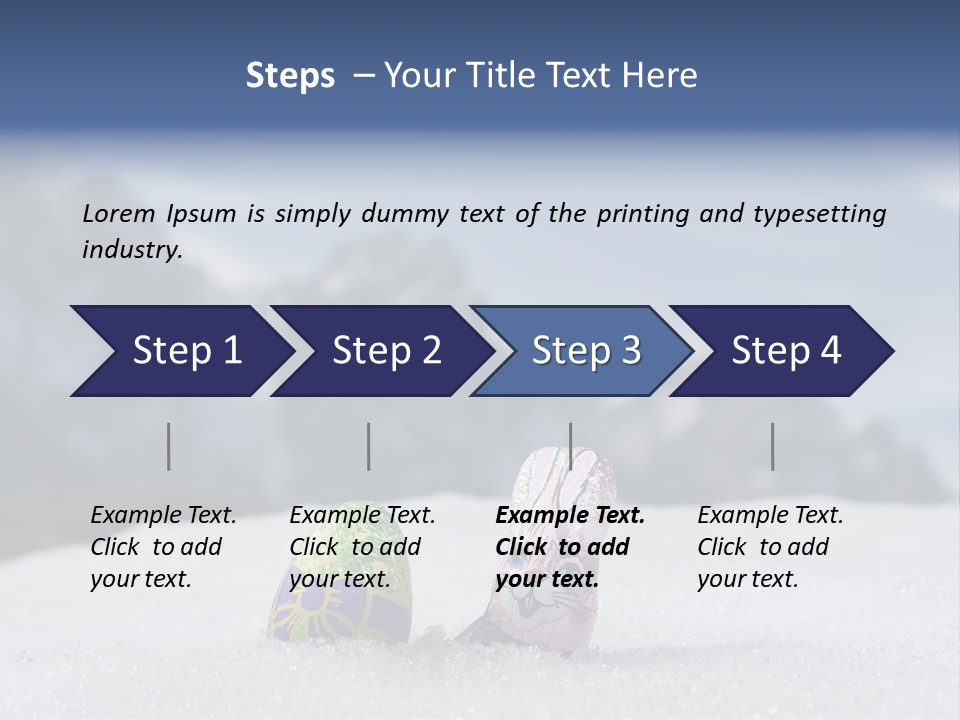 Steps – Your Title Text Here

Lorem Ipsum is simply dummy text of the printing and typesetting industry.

Step 1

Step 2

Step 3

Step 4

Example Text. Click to add your text.

Example Text. Click to add your text.

Example Text. Click to add your text.

Example Text. Click to add your text.